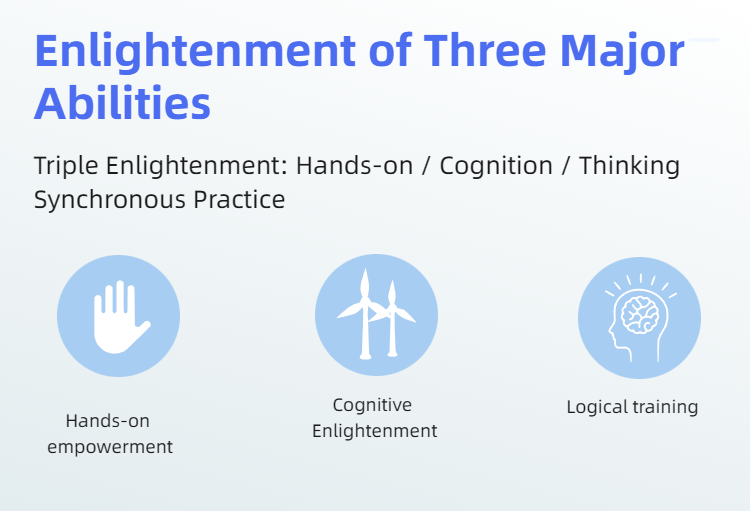 Enlightenment of Three Major Abilities

Triple Enlightenment: Hands-on / Cognition / Thinking Synchronous Practice

Hands-on empowerment

Cognitive Enlightenment

Logical training